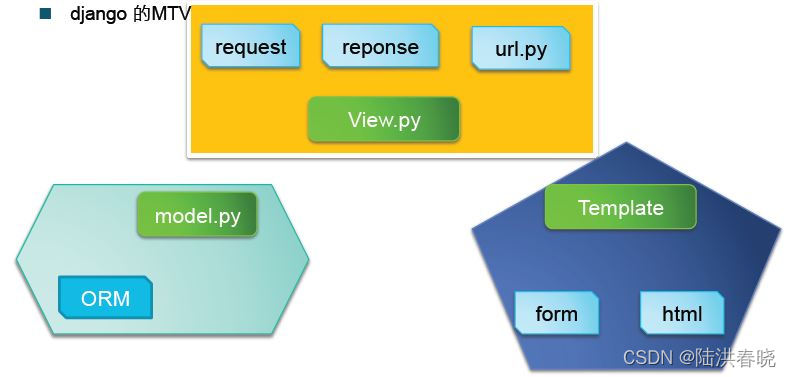 django 的MTV

request

reponse

url.py

View.py

model.py

ORM

Template

form

html

CSDN @陆洪春晓